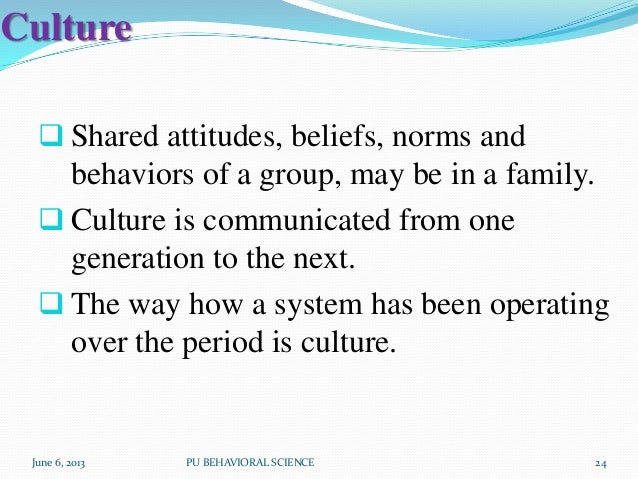 Culture

❑ Shared attitudes, beliefs, norms and behaviors of a group, may be in a family.

❑ Culture is communicated from one generation to the next.

❑ The way how a system has been operating over the period is culture.

June 6, 2013

PU BEHAVIORAL SCIENCE

24